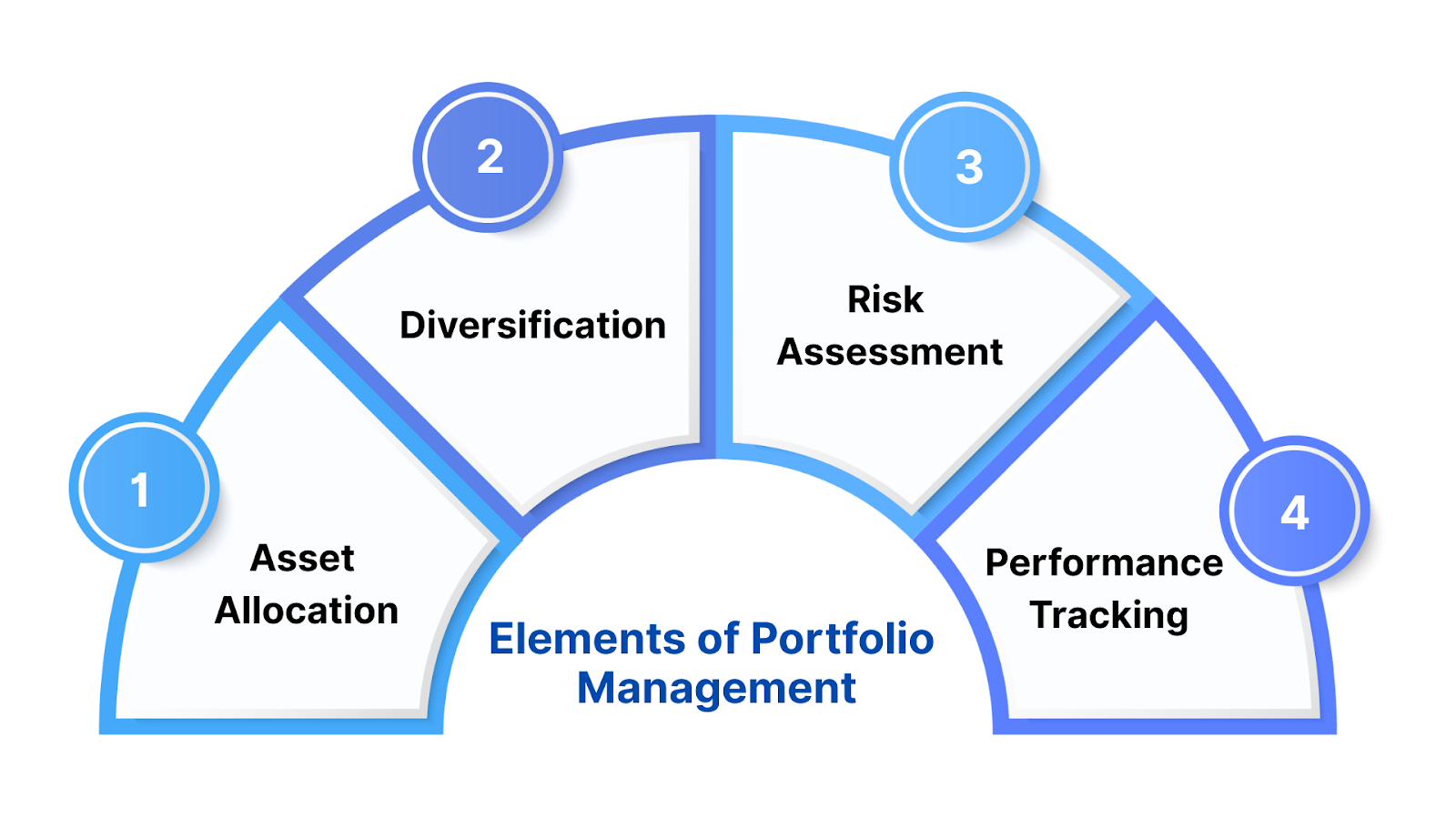 1
Asset Allocation

2
Diversification

3
Risk Assessment

4
Performance Tracking

Elements of Portfolio Management